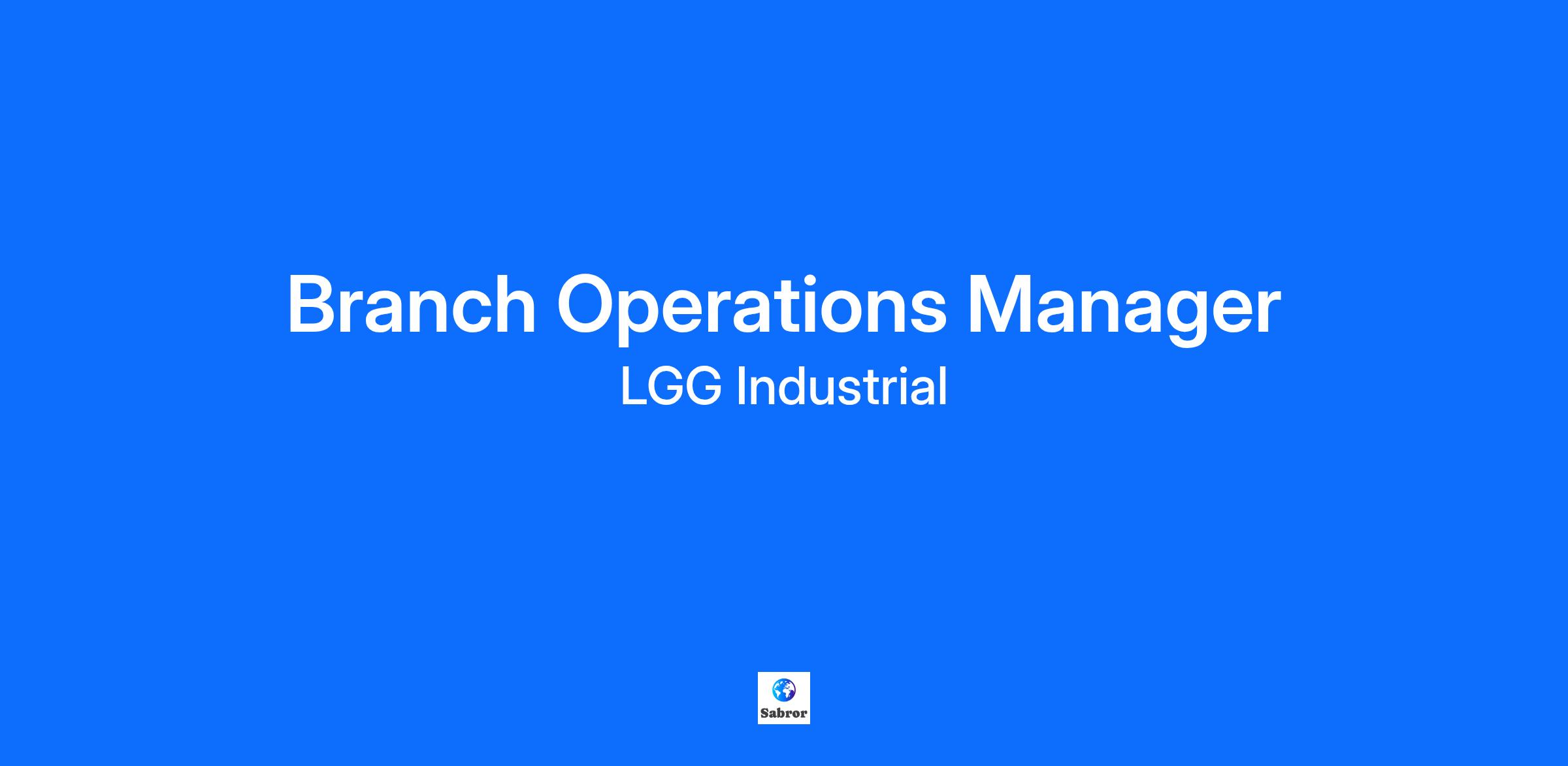 Branch Operations Manager

LGG Industrial

Sabror